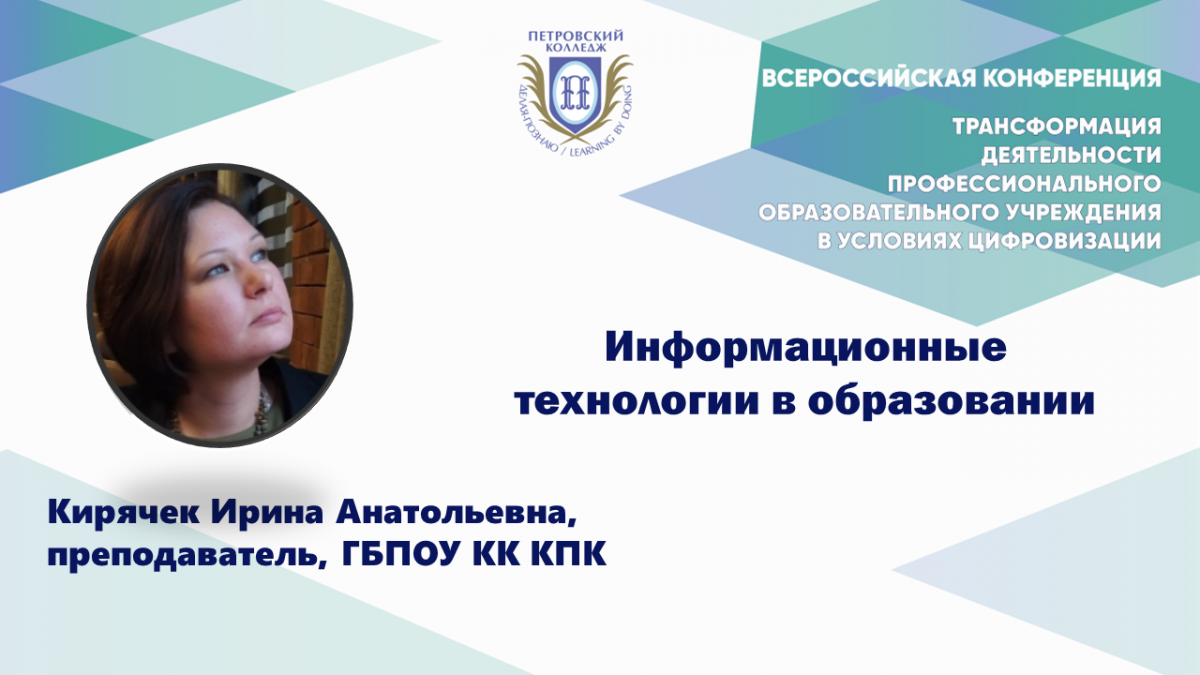 ПЕТРОВСКИЙ КОЛЛЕДЖ
ДЕЛАЯ-ПОЗНАЮ / LEARNING BY DOING

ВСЕРОССИЙСКАЯ КОНФЕРЕНЦИЯ

ТРАНСФОРМАЦИЯ ДЕЯТЕЛЬНОСТИ ПРОФЕССИОНАЛЬНОГО ОБРАЗОВАТЕЛЬНОГО УЧРЕЖДЕНИЯ В УСЛОВИЯХ ЦИФРОВИЗАЦИИ

Информационные технологии в образовании

Кирячек Ирина Анатольевна, преподаватель, ГБПОУ КК КПК